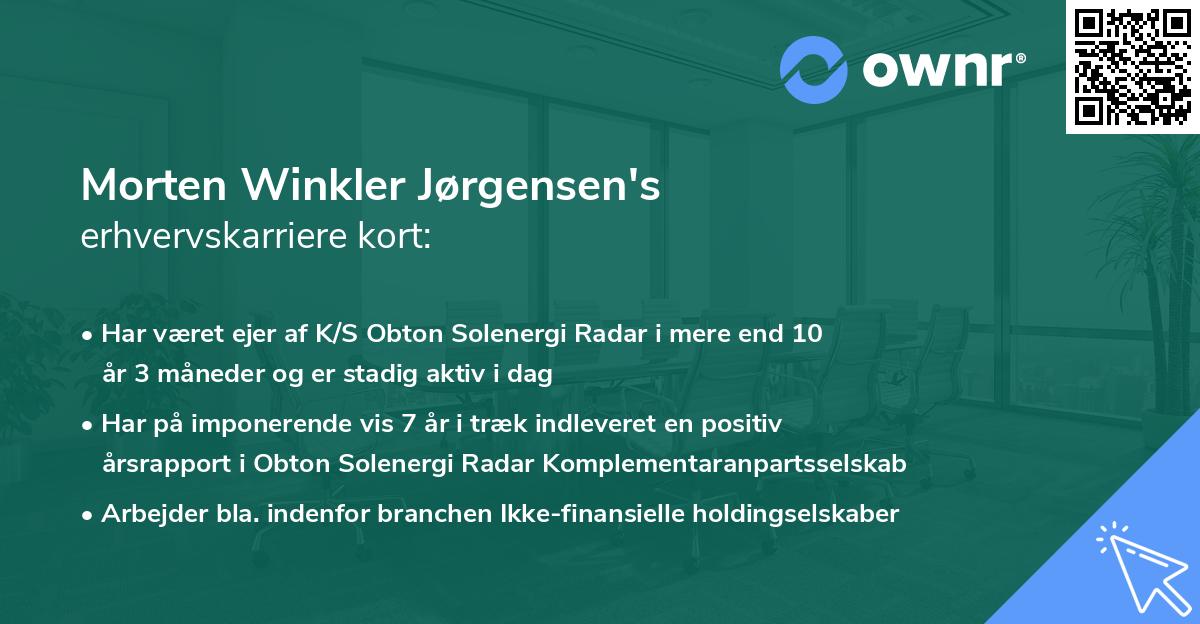 ownr®

Morten Winkler Jørgensen's
erhvervskarriere kort:

• Har været ejer af K/S Obton Solenergi Radar i mere end 10 år 3 måneder og er stadig aktiv i dag

• Har på imponerende vis 7 år i træk indleveret en positiv årsrapport i Obton Solenergi Radar Komplementaranpartsselskab

• Arbejder bla. indenfor branchen Ikke-finansielle holdingselskaber